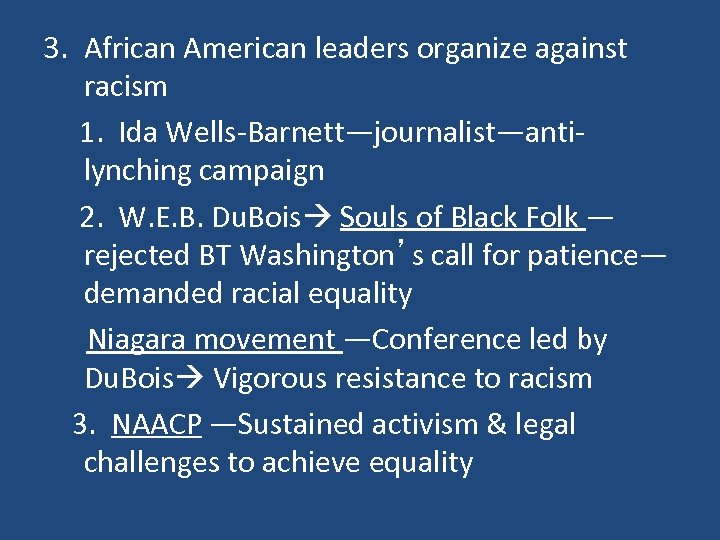 3. African American leaders organize against racism

1. Ida Wells-Barnett—journalist—anti-lynching campaign

2. W.E.B. DuBois→ Souls of Black Folk —rejected BT Washington's call for patience—demanded racial equality

Niagara movement —Conference led by DuBois→ Vigorous resistance to racism

3. NAACP —Sustained activism & legal challenges to achieve equality